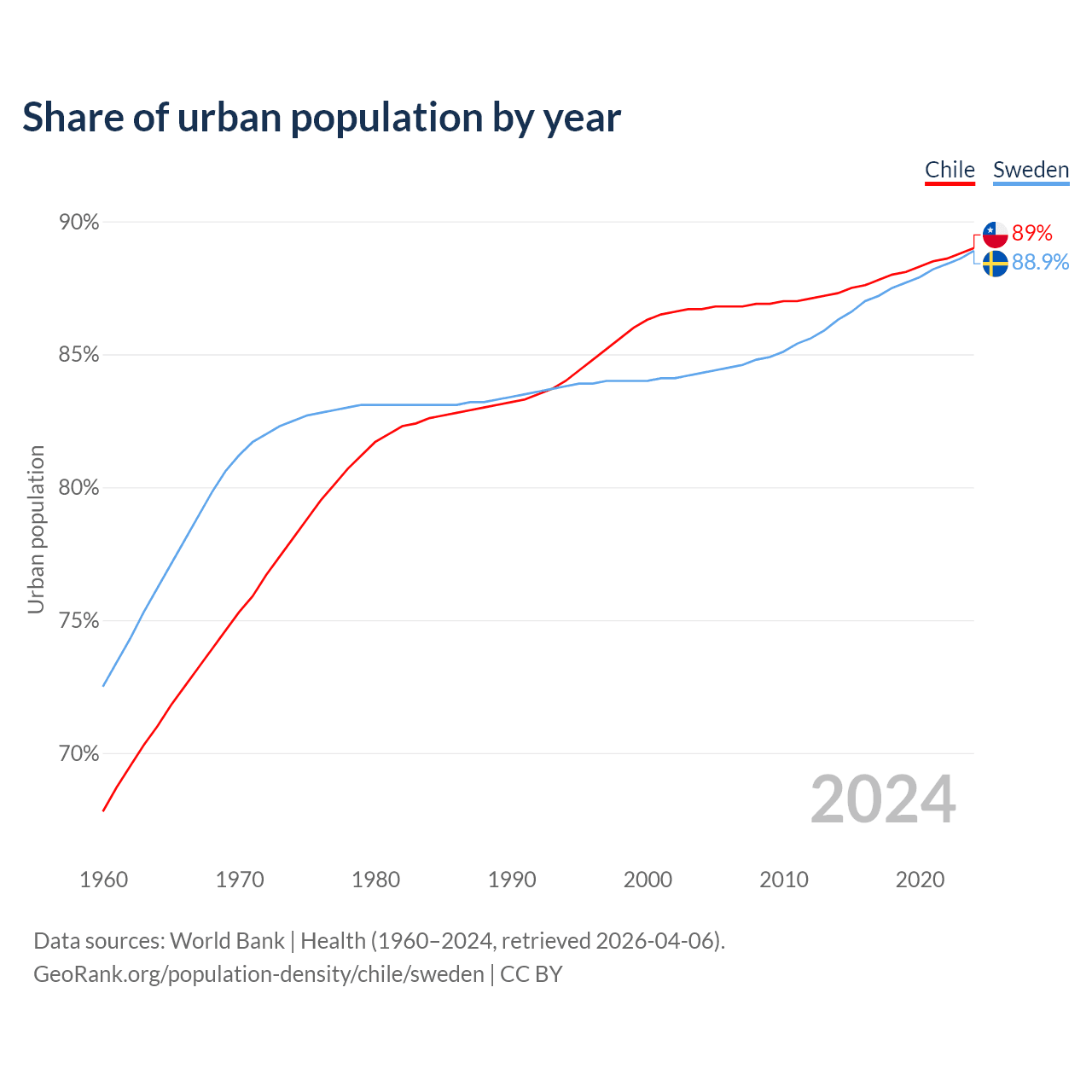 Share of urban population by year

Chile Sweden

90%
85%
80%
75%
70%

Urban population

89%
88.9%

2024

1960 1970 1980 1990 2000 2010 2020

Data sources: World Bank | Health (1960–2024, retrieved 2026-04-06).
GeoRank.org/population-density/chile/sweden | CC BY